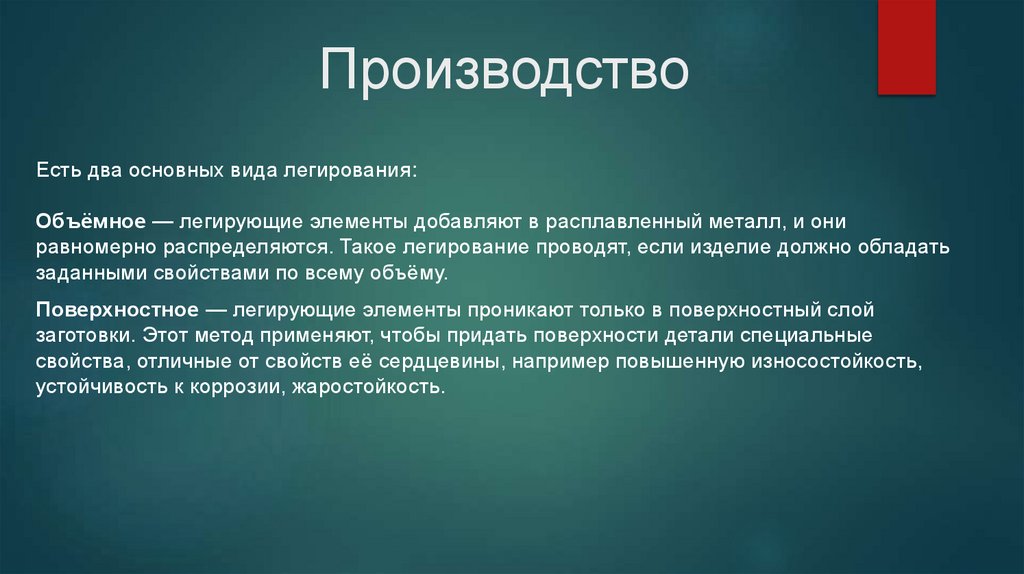 Производство

Есть два основных вида легирования:

Объёмное — легирующие элементы добавляют в расплавленный металл, и они равномерно распределяются. Такое легирование проводят, если изделие должно обладать заданными свойствами по всему объёму.

Поверхностное — легирующие элементы проникают только в поверхностный слой заготовки. Этот метод применяют, чтобы придать поверхности детали специальные свойства, отличные от свойств её сердцевины, например повышенную износостойкость, устойчивость к коррозии, жаростойкость.